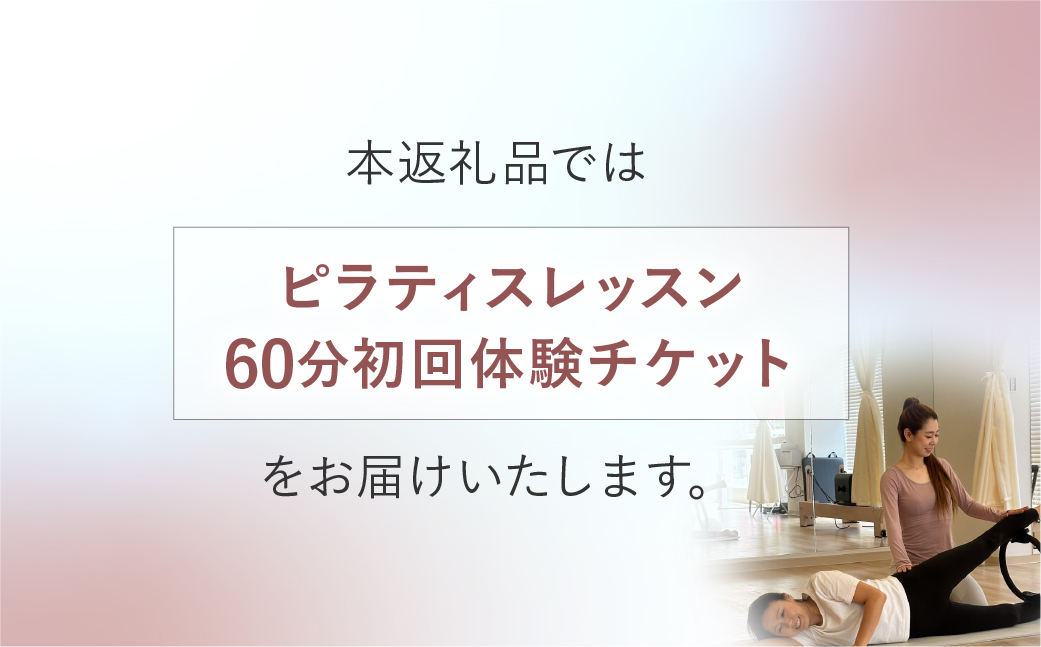 本返礼品では

ピラティスレッスン
60分初回体験チケット

をお届けいたします。